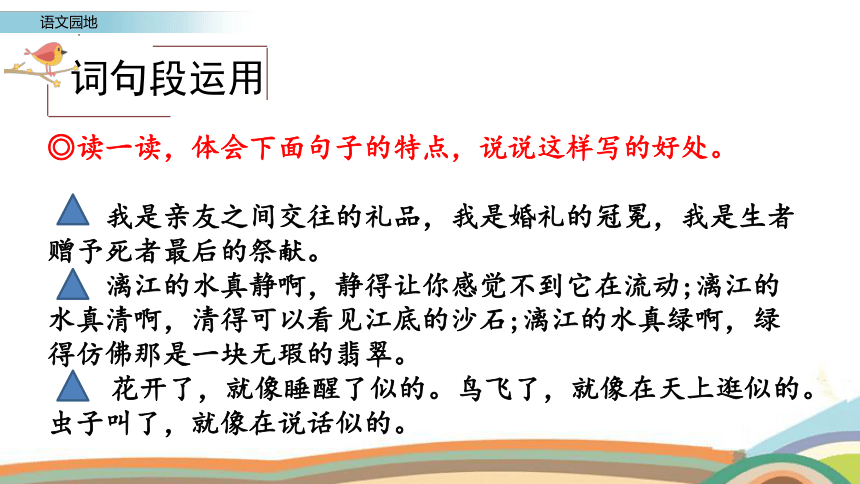 语文园地

词句段运用

◎读一读，体会下面句子的特点，说说这样写的好处。

我是亲友之间交往的礼品，我是婚礼的冠冕，我是生者赠予死者最后的祭献。

漓江的水真静啊，静得让你感觉不到它在流动；漓江的水真清啊，清得可以看见江底的沙石；漓江的水真绿啊，绿得仿佛那是一块无瑕的翡翠。

花开了，就像睡醒了似的。鸟飞了，就像在天上逛似的。虫子叫了，就像在说话似的。